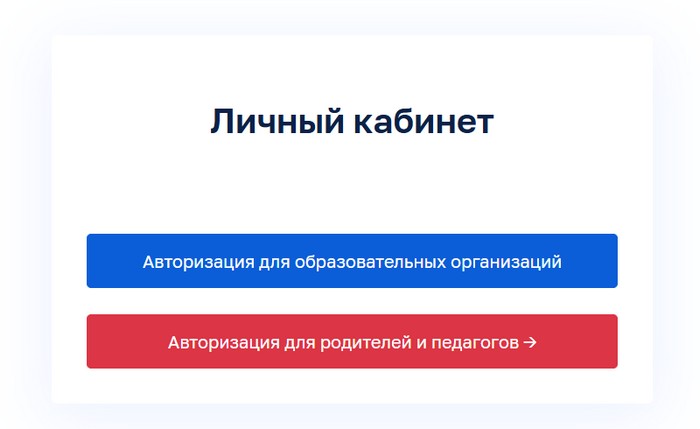 Личный кабинет

Авторизация для образовательных организаций

Авторизация для родителей и педагогов →